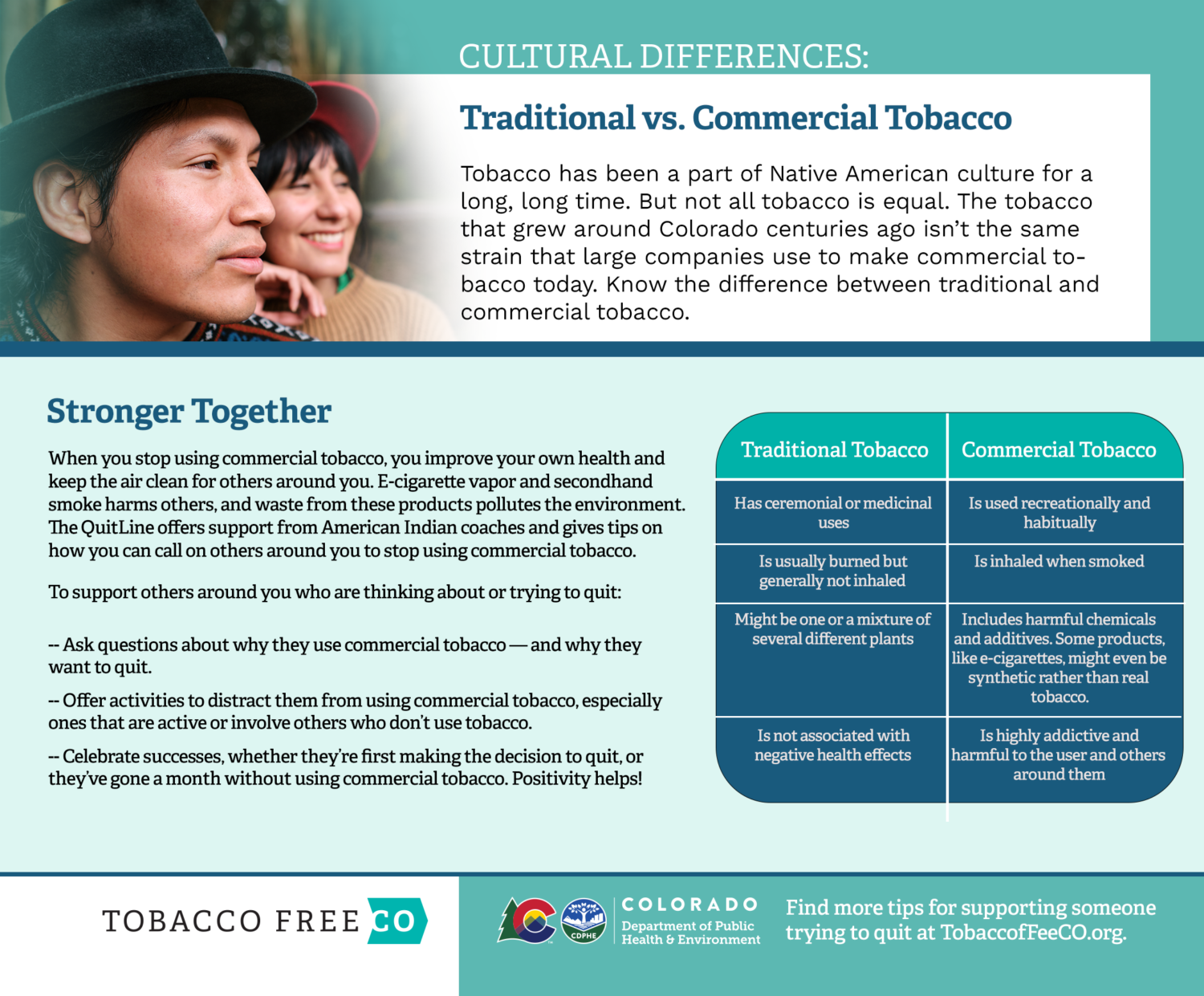 CULTURAL DIFFERENCES:

Traditional vs. Commercial Tobacco

Tobacco has been a part of Native American culture for a long, long time. But not all tobacco is equal. The tobacco that grew around Colorado centuries ago isn't the same strain that large companies use to make commercial tobacco today. Know the difference between traditional and commercial tobacco.

Stronger Together

When you stop using commercial tobacco, you improve your own health and keep the air clean for others around you. E-cigarette vapor and secondhand smoke harms others, and waste from these products pollutes the environment. The QuitLine offers support from American Indian coaches and gives tips on how you can call on others around you to stop using commercial tobacco.

To support others around you who are thinking about or trying to quit:

-- Ask questions about why they use commercial tobacco — and why they want to quit.

-- Offer activities to distract them from using commercial tobacco, especially ones that are active or involve others who don't use tobacco.

-- Celebrate successes, whether they're first making the decision to quit, or they've gone a month without using commercial tobacco. Positivity helps!

| Traditional Tobacco | Commercial Tobacco |
|---|---|
| Has ceremonial or medicinal uses | Is used recreationally and habitually |
| Is usually burned but generally not inhaled | Is inhaled when smoked |
| Might be one or a mixture of several different plants | Includes harmful chemicals and additives. Some products, like e-cigarettes, might even be synthetic rather than real tobacco. |
| Is not associated with negative health effects | Is highly addictive and harmful to the user and others around them |

TOBACCO FREE CO

CDPHE COLORADO Department of Public Health & Environment

Find more tips for supporting someone trying to quit at TobaccofFeeCO.org.